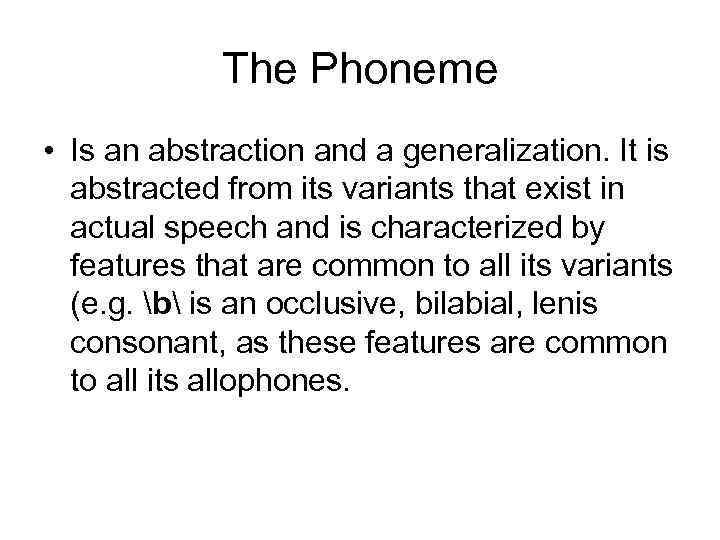 The Phoneme

• Is an abstraction and a generalization. It is abstracted from its variants that exist in actual speech and is characterized by features that are common to all its variants (e.g. \b\ is an occlusive, bilabial, lenis consonant, as these features are common to all its allophones.